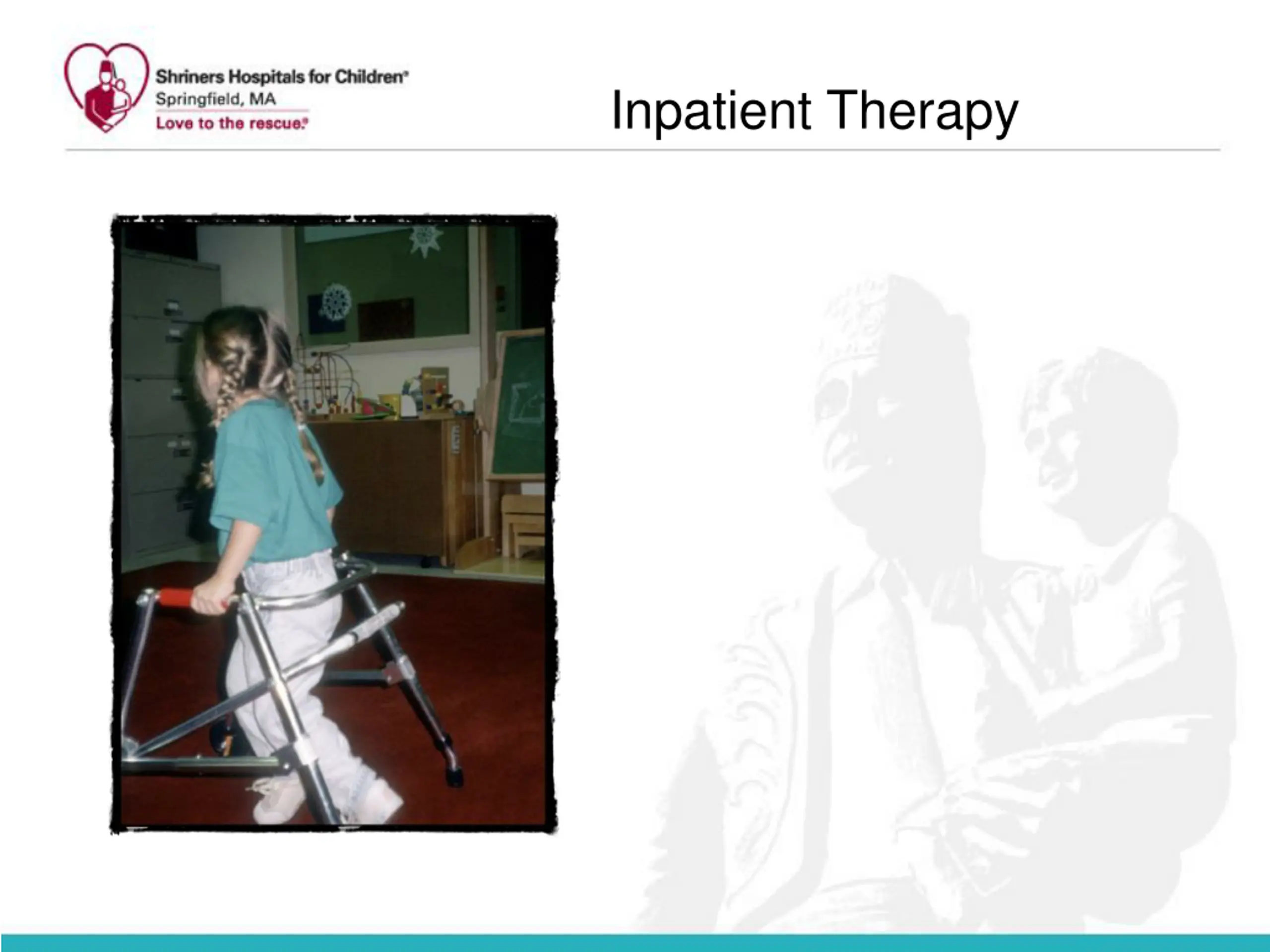 Shriners Hospitals for Children®
Springfield, MA
Love to the rescue.®

Inpatient Therapy